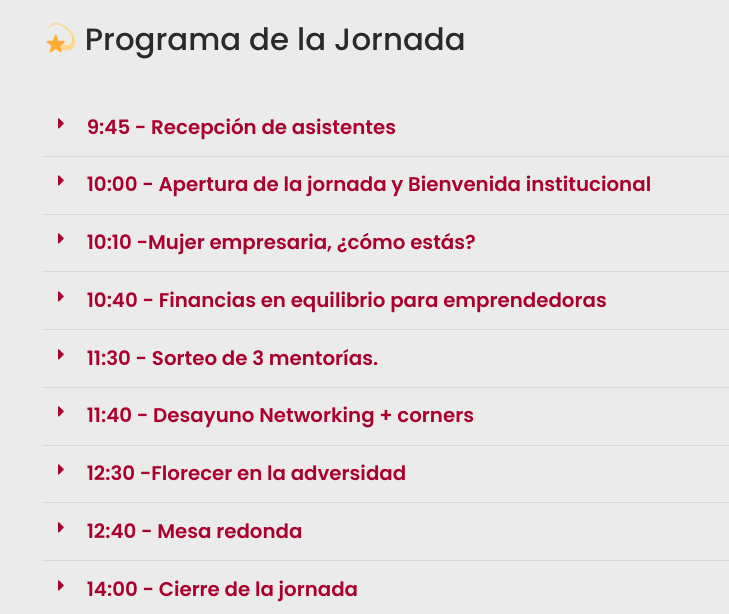 Programa de la Jornada

9:45 - Recepción de asistentes

10:00 - Apertura de la jornada y Bienvenida institucional

10:10 -Mujer empresaria, ¿cómo estás?

10:40 - Financias en equilibrio para emprendedoras

11:30 - Sorteo de 3 mentorías.

11:40 - Desayuno Networking + corners

12:30 -Florecer en la adversidad

12:40 - Mesa redonda

14:00 - Cierre de la jornada